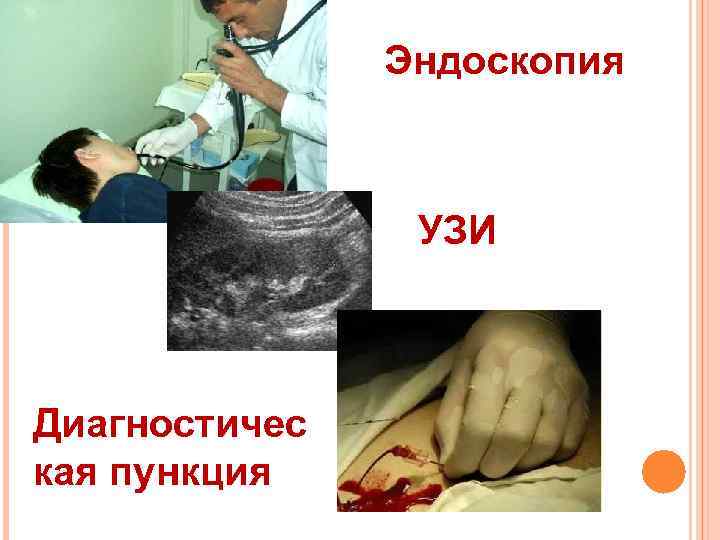 Эндоскопия

УЗИ

Диагностическая пункция